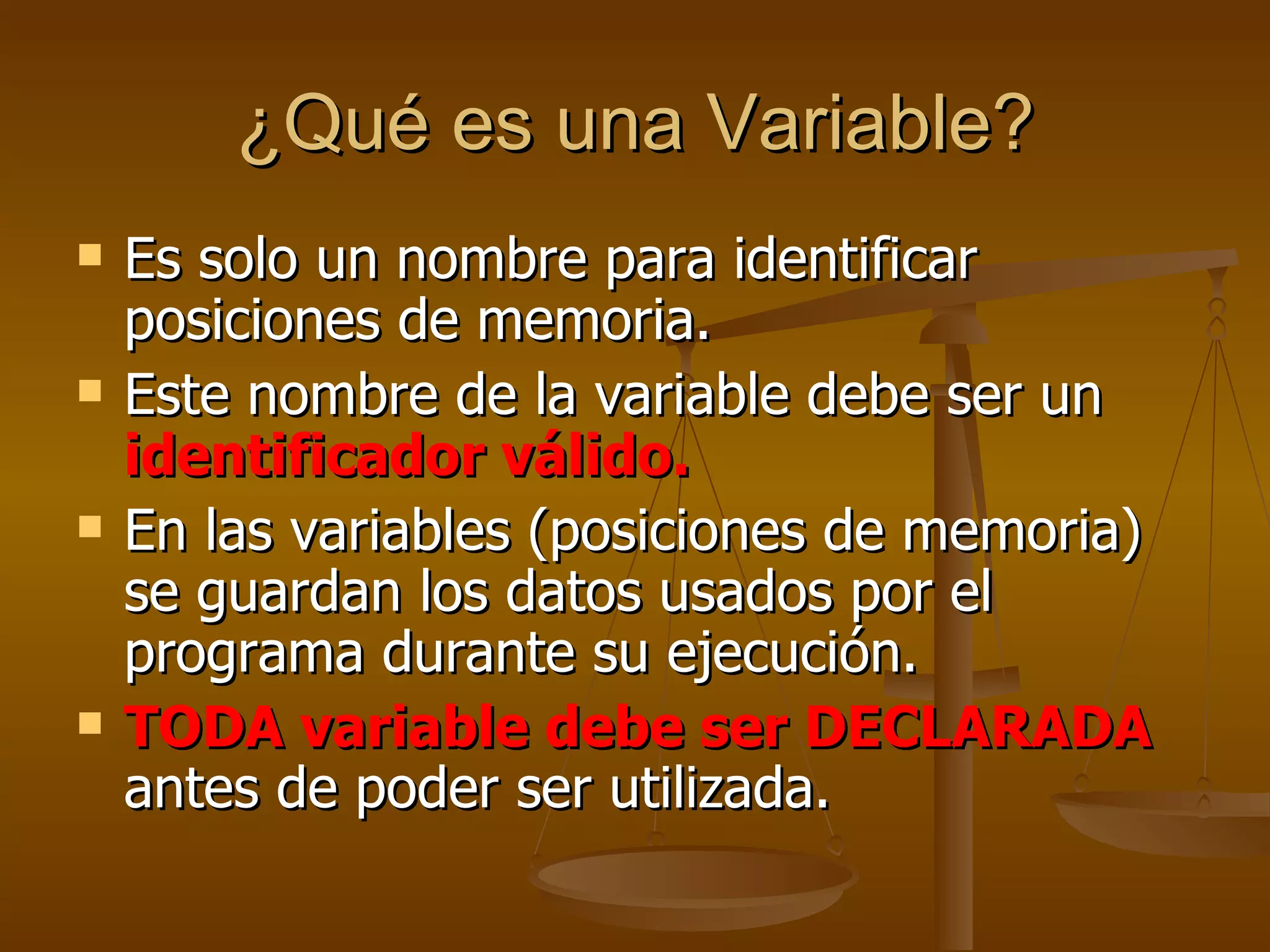 ¿Qué es una Variable?

- Es solo un nombre para identificar posiciones de memoria.
- Este nombre de la variable debe ser un identificador válido.
- En las variables (posiciones de memoria) se guardan los datos usados por el programa durante su ejecución.
- TODA variable debe ser DECLARADA antes de poder ser utilizada.